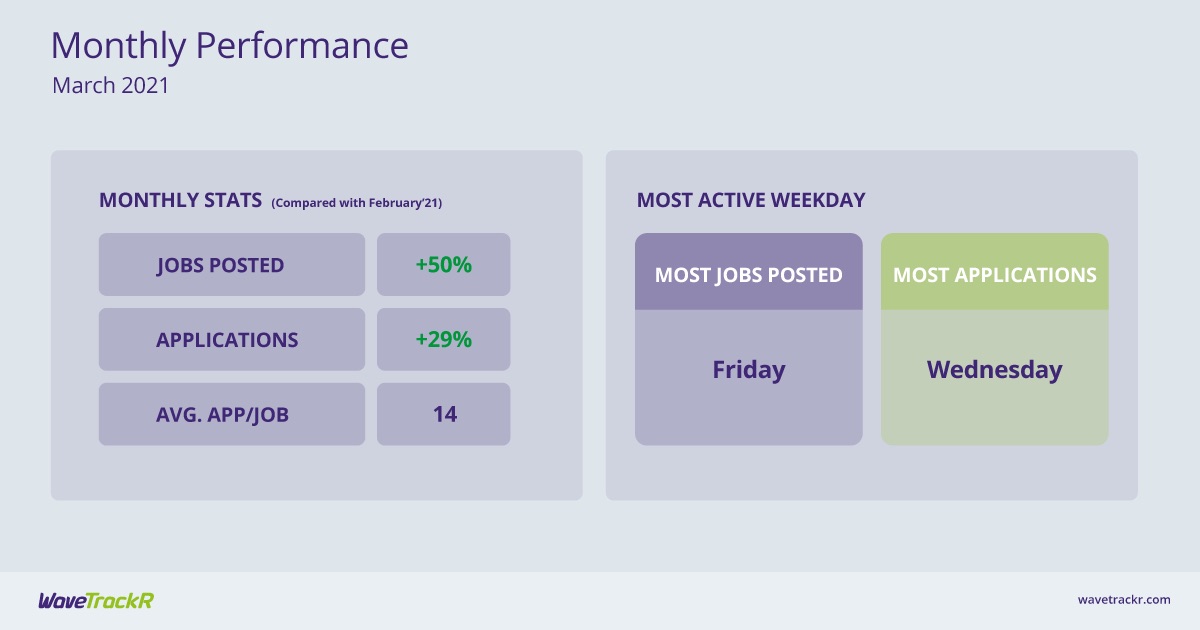 Monthly Performance
March 2021

MONTHLY STATS (Compared with February'21)

| JOBS POSTED | +50% |
|---|---|
| APPLICATIONS | +29% |
| AVG. APP/JOB | 14 |

MOST ACTIVE WEEKDAY

| MOST JOBS POSTED | MOST APPLICATIONS |
|---|---|
| Friday | Wednesday |

WaveTrackR

wavetrackr.com